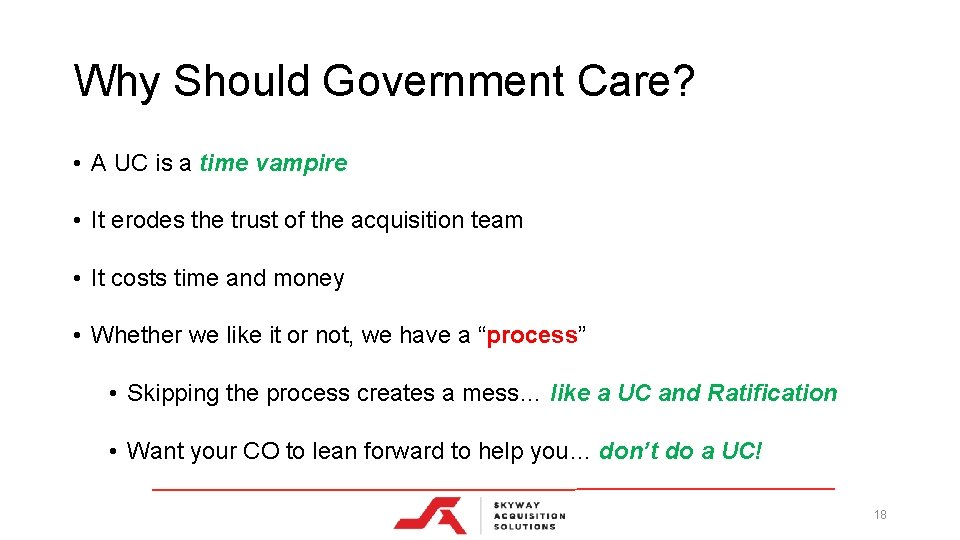 Why Should Government Care?

• A UC is a time vampire

• It erodes the trust of the acquisition team

• It costs time and money

• Whether we like it or not, we have a “process”

• Skipping the process creates a mess… like a UC and Ratification

• Want your CO to lean forward to help you… don’t do a UC!

SKYWAY ACQUISITION SOLUTIONS

18